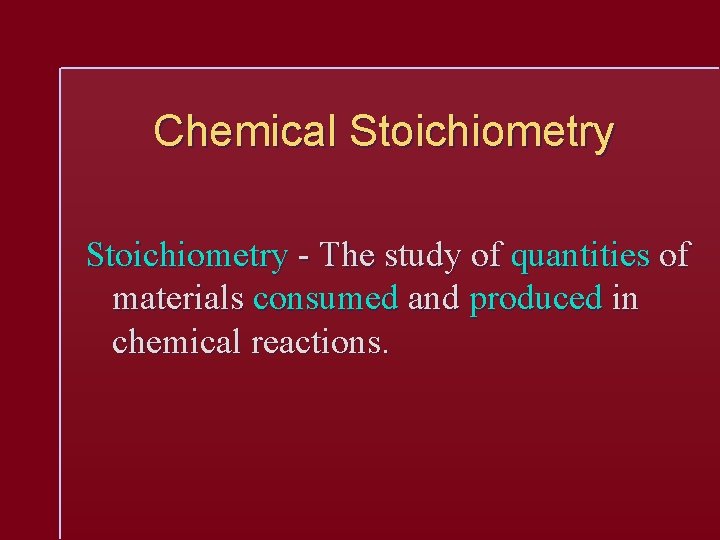 Chemical Stoichiometry

Stoichiometry - The study of quantities of materials consumed and produced in chemical reactions.